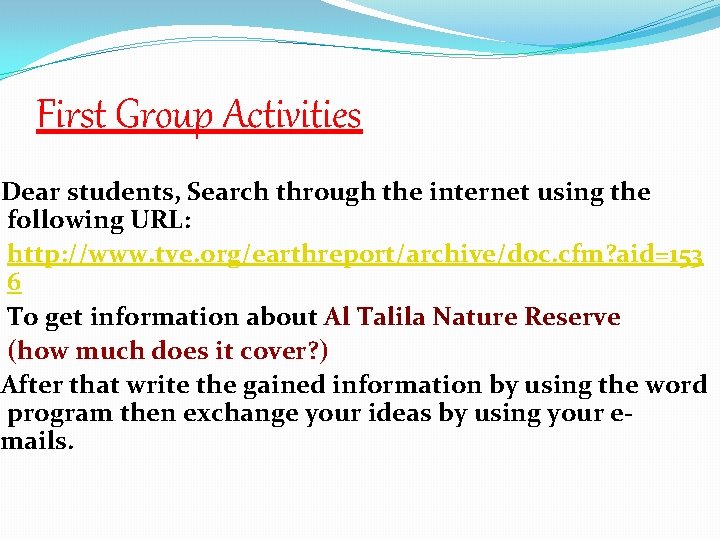 First Group Activities

Dear students, Search through the internet using the following URL:

http://www.tve.org/earthreport/archive/doc.cfm?aid=1536

To get information about Al Talila Nature Reserve (how much does it cover?)

After that write the gained information by using the word program then exchange your ideas by using your e-mails.